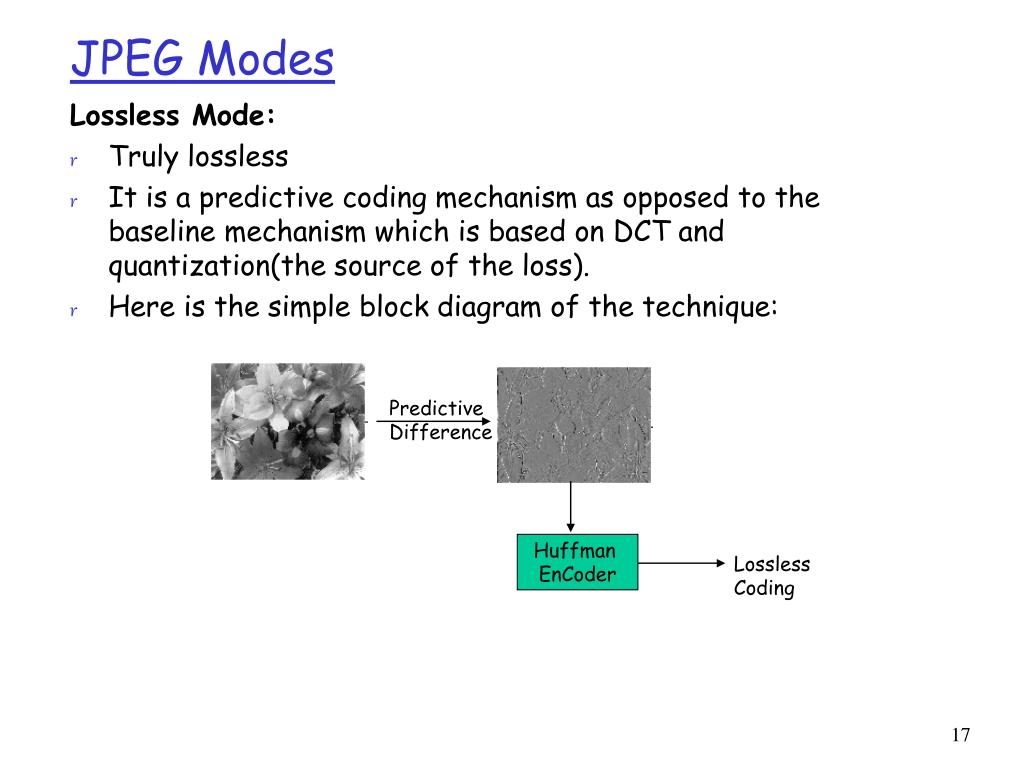 JPEG Modes

Lossless Mode:

r Truly lossless

r It is a predictive coding mechanism as opposed to the baseline mechanism which is based on DCT and quantization(the source of the loss).

r Here is the simple block diagram of the technique:

Predictive Difference

Huffman EnCoder

Lossless Coding

17